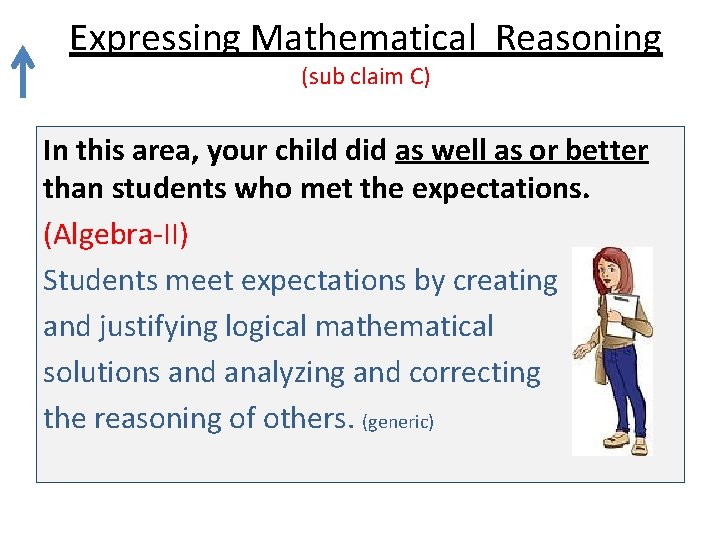 Expressing Mathematical  Reasoning
(sub claim C)

In this area, your child did as well as or better than students who met the expectations.

(Algebra-II)

Students meet expectations by creating and justifying logical mathematical solutions and analyzing and correcting the reasoning of others. (generic)